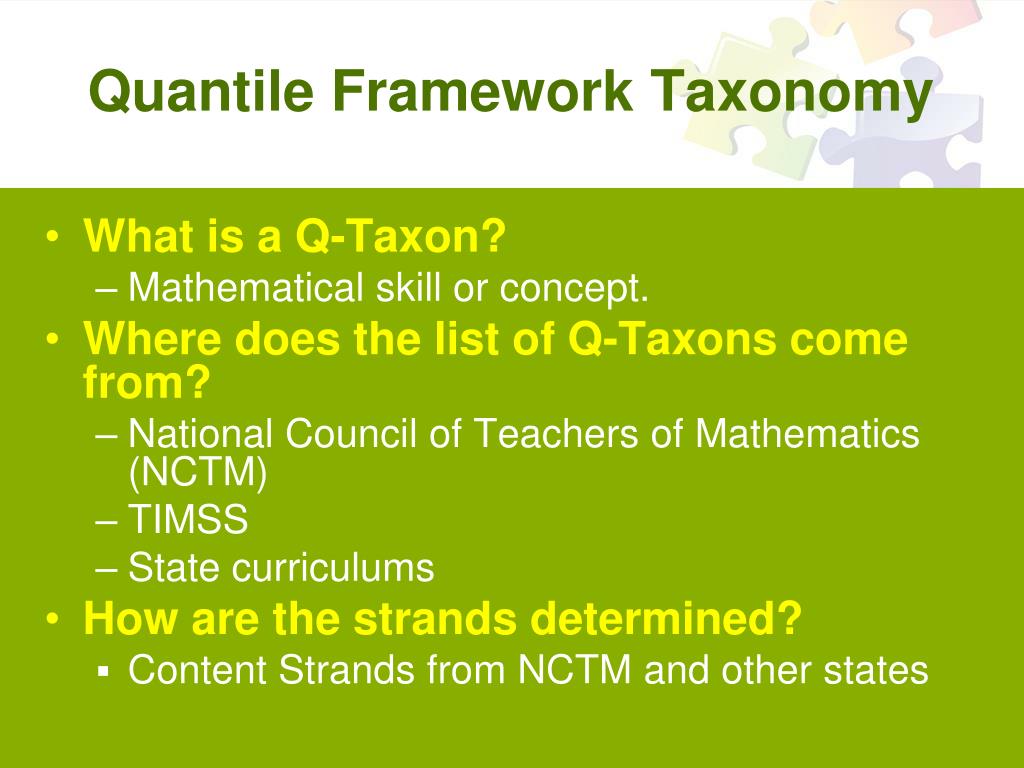 Quantile Framework Taxonomy

• What is a Q-Taxon?
 – Mathematical skill or concept.
• Where does the list of Q-Taxons come from?
 – National Council of Teachers of Mathematics (NCTM)
 – TIMSS
 – State curriculums
• How are the strands determined?
 ▪ Content Strands from NCTM and other states